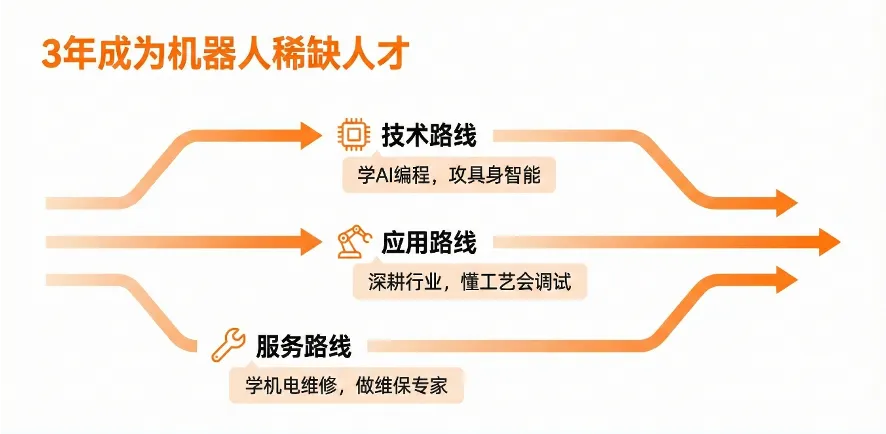 3年成为机器人稀缺人才

技术路线
学AI编程，攻具身智能

应用路线
深耕行业，懂工艺会调试

服务路线
学机电维修，做维保专家